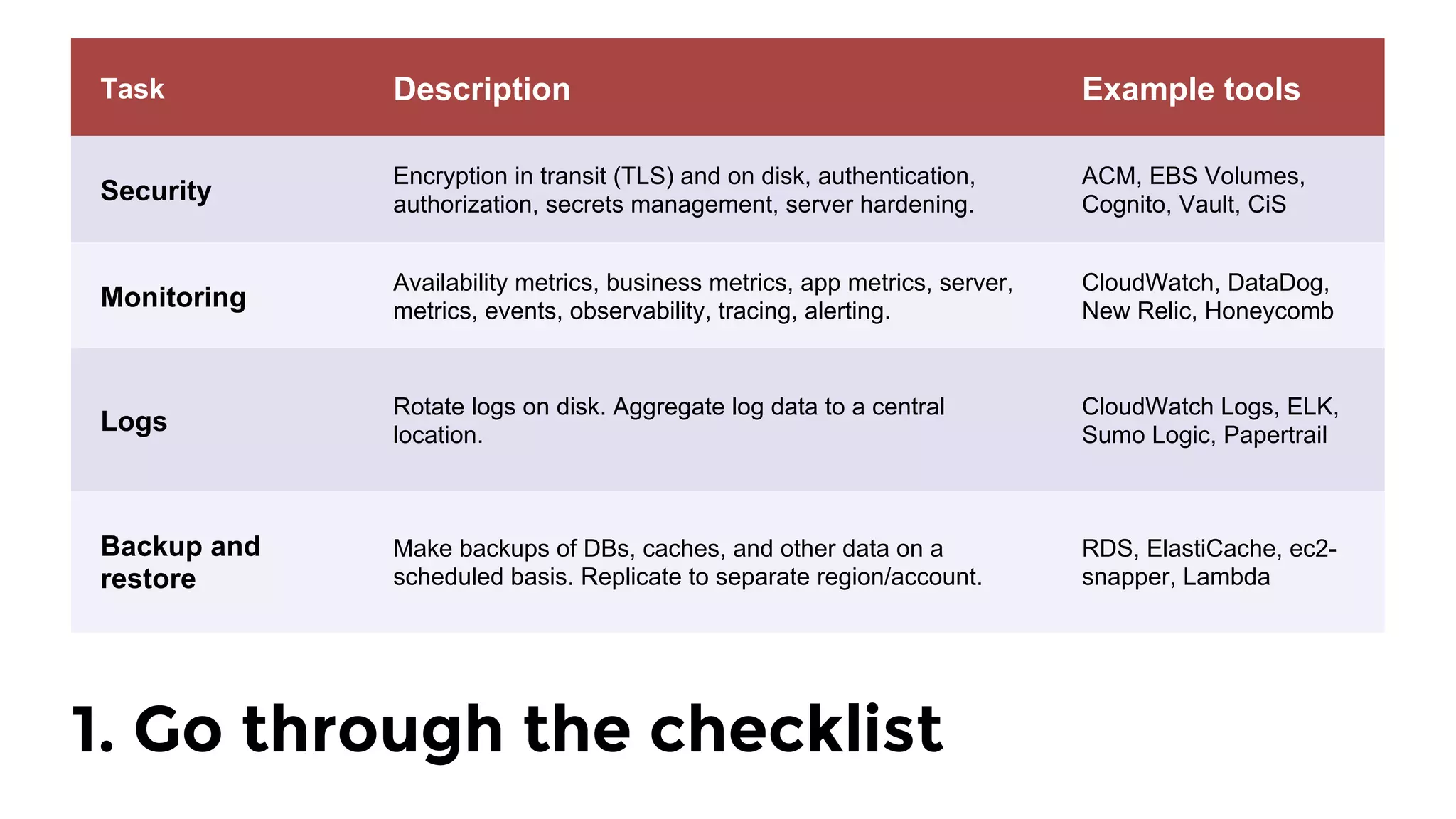 | Task | Description | Example tools |
|---|---|---|
| Security | Encryption in transit (TLS) and on disk, authentication, authorization, secrets management, server hardening. | ACM, EBS Volumes, Cognito, Vault, CiS |
| Monitoring | Availability metrics, business metrics, app metrics, server, metrics, events, observability, tracing, alerting. | CloudWatch, DataDog, New Relic, Honeycomb |
| Logs | Rotate logs on disk. Aggregate log data to a central location. | CloudWatch Logs, ELK, Sumo Logic, Papertrail |
| Backup and restore | Make backups of DBs, caches, and other data on a scheduled basis. Replicate to separate region/account. | RDS, ElastiCache, ec2-snapper, Lambda |

1. Go through the checklist